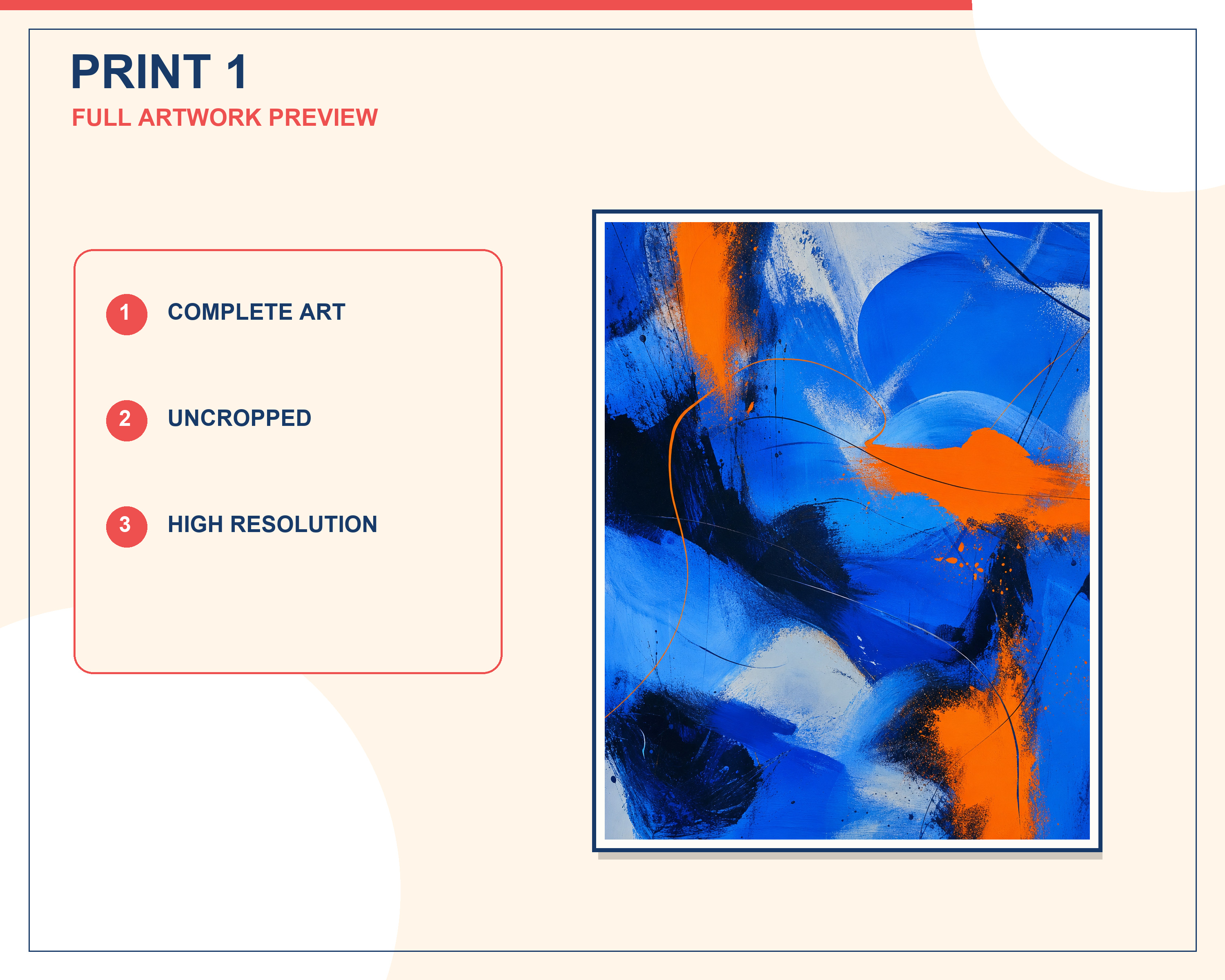 PRINT 1
FULL ARTWORK PREVIEW

1 COMPLETE ART

2 UNCROPPED

3 HIGH RESOLUTION